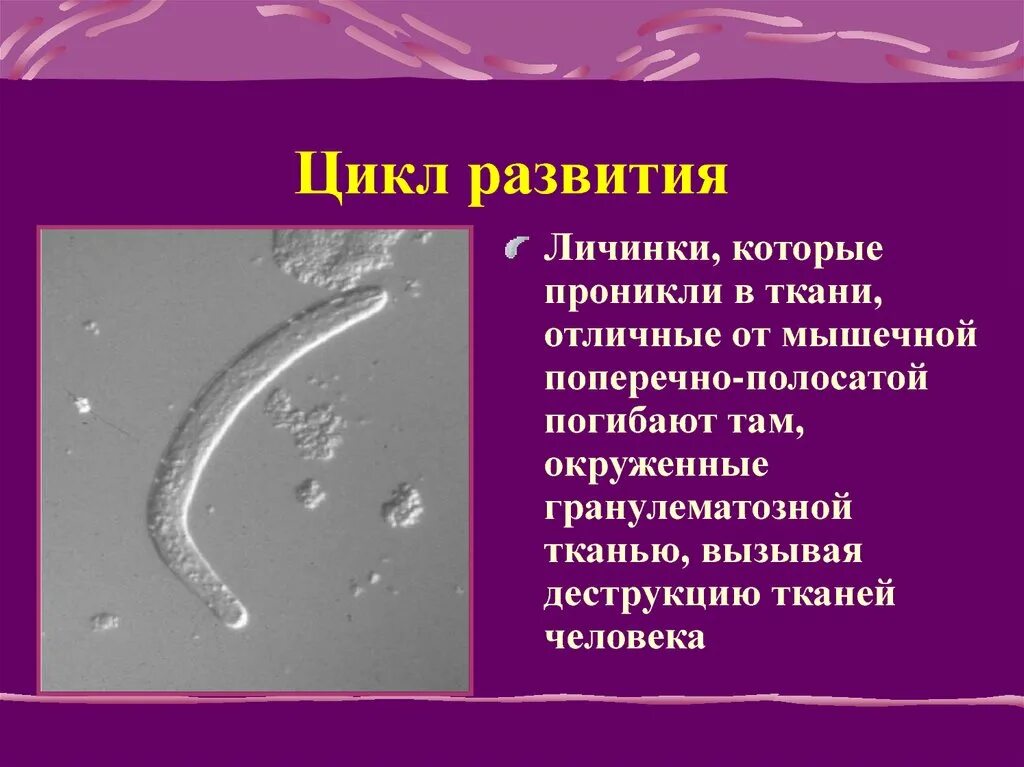 Цикл развития

Личинки, которые проникли в ткани, отличные от мышечной поперечно-полосатой погибают там, окруженные гранулематозной тканью, вызывая деструкцию тканей человека